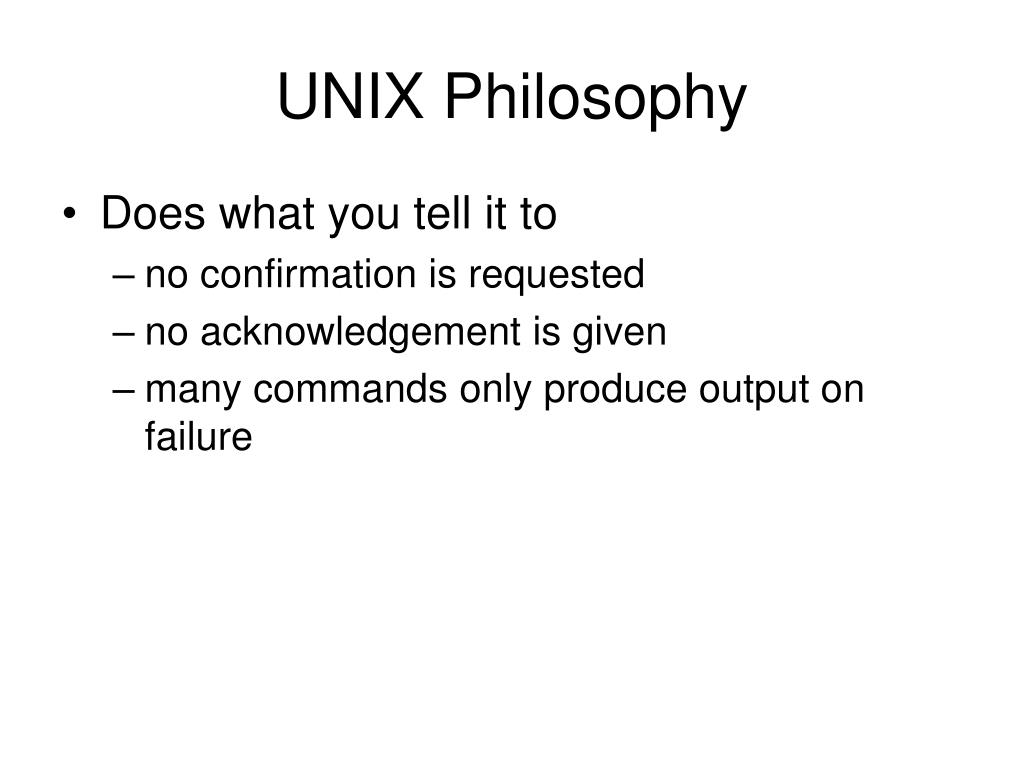 UNIX Philosophy

• Does what you tell it to
– no confirmation is requested
– no acknowledgement is given
– many commands only produce output on failure